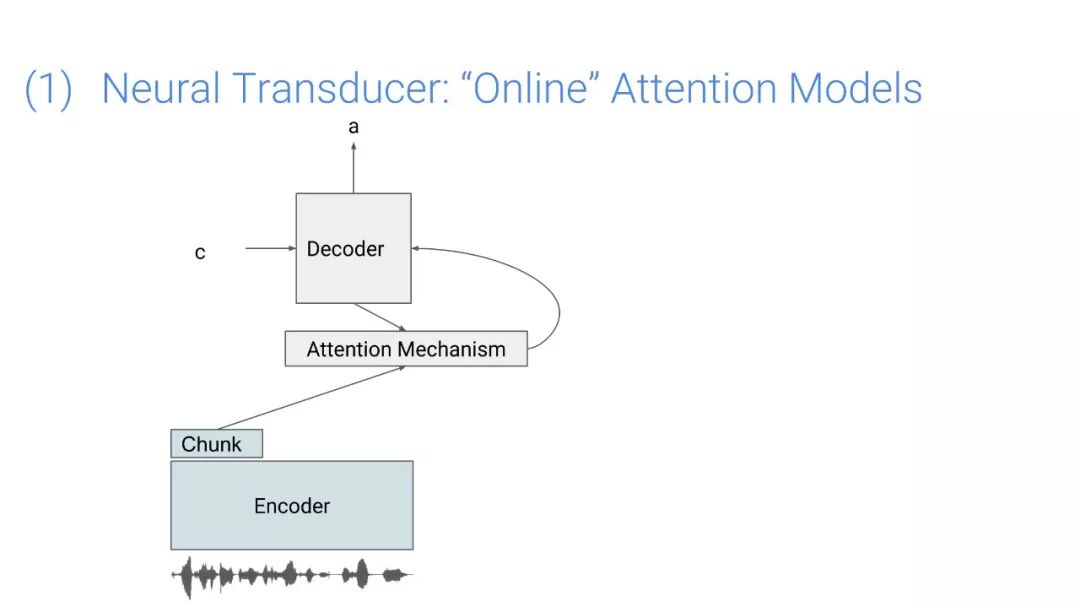 (1) Neural Transducer: “Online” Attention Models

a

c

Decoder

Attention Mechanism

Chunk

Encoder